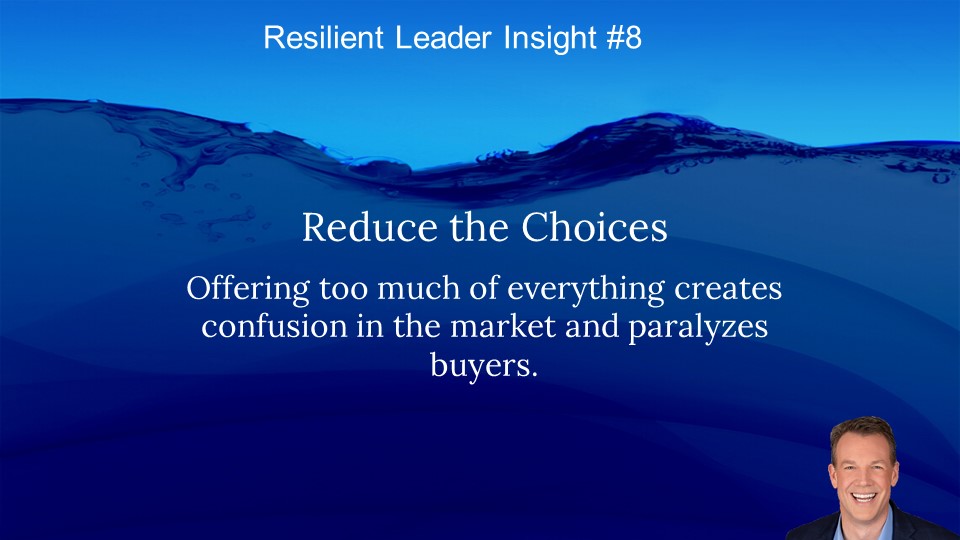 Resilient Leader Insight #8

Reduce the Choices

Offering too much of everything creates confusion in the market and paralyzes buyers.